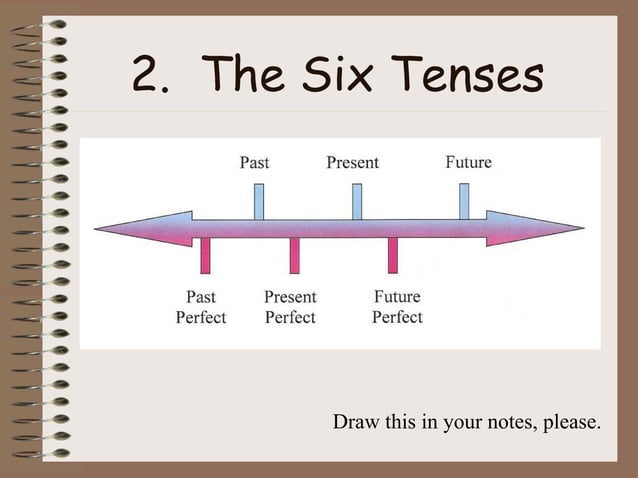 2. The Six Tenses

Past

Present

Future

Past Perfect

Present Perfect

Future Perfect

Draw this in your notes, please.